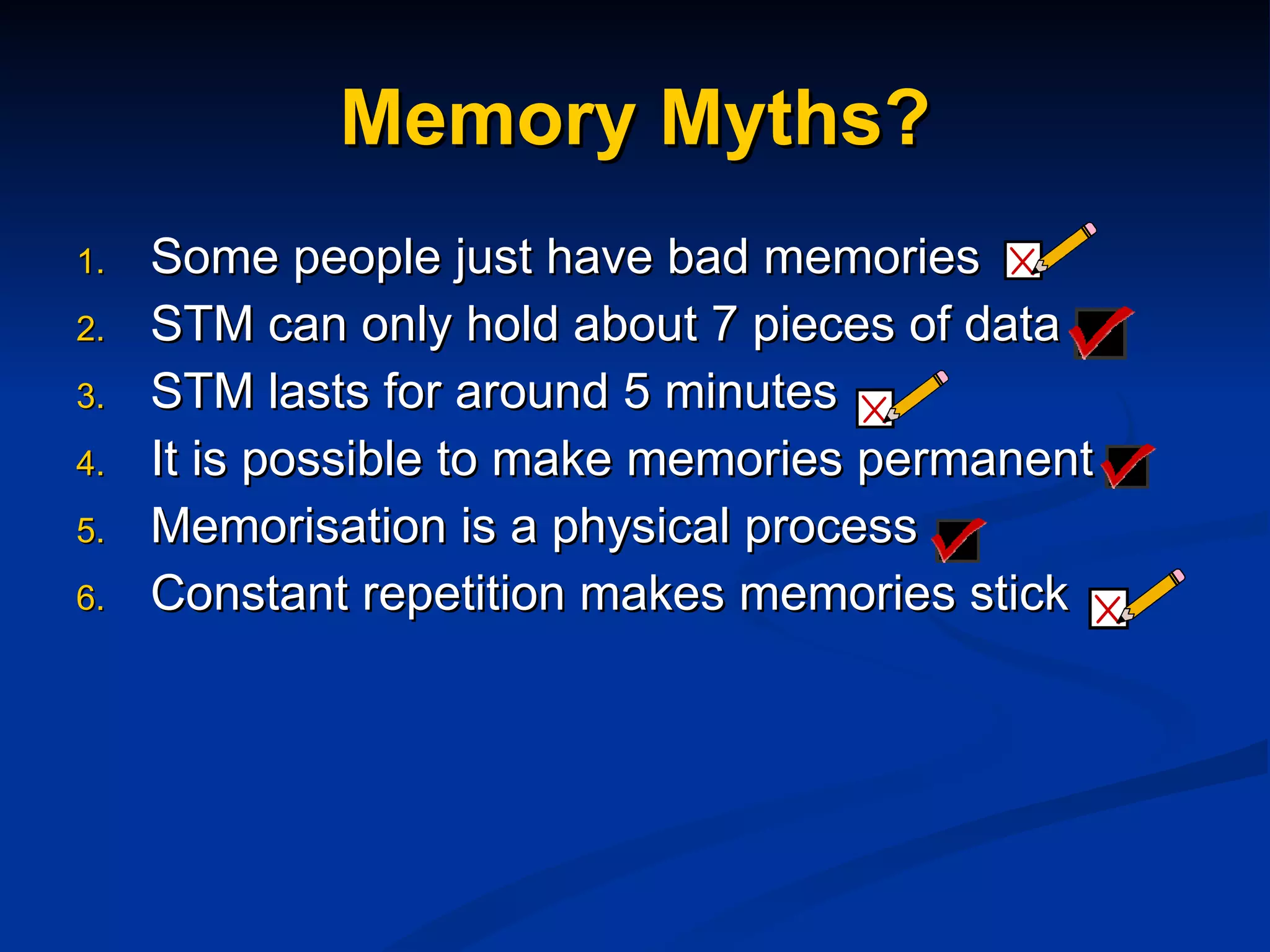 Memory Myths?

1. Some people just have bad memories
2. STM can only hold about 7 pieces of data
3. STM lasts for around 5 minutes
4. It is possible to make memories permanent
5. Memorisation is a physical process
6. Constant repetition makes memories stick